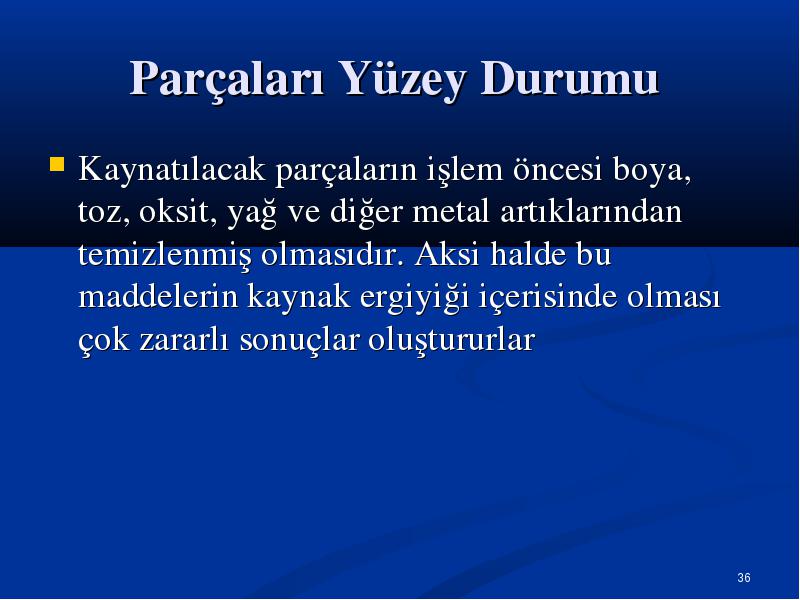 Parçaları Yüzey Durumu

Kaynatılacak parçaların işlem öncesi boya, toz, oksit, yağ ve diğer metal artıklarından temizlenmiş olmasıdır. Aksi halde bu maddelerin kaynak ergiyiği içerisinde olması çok zararlı sonuçlar oluştururlar

36